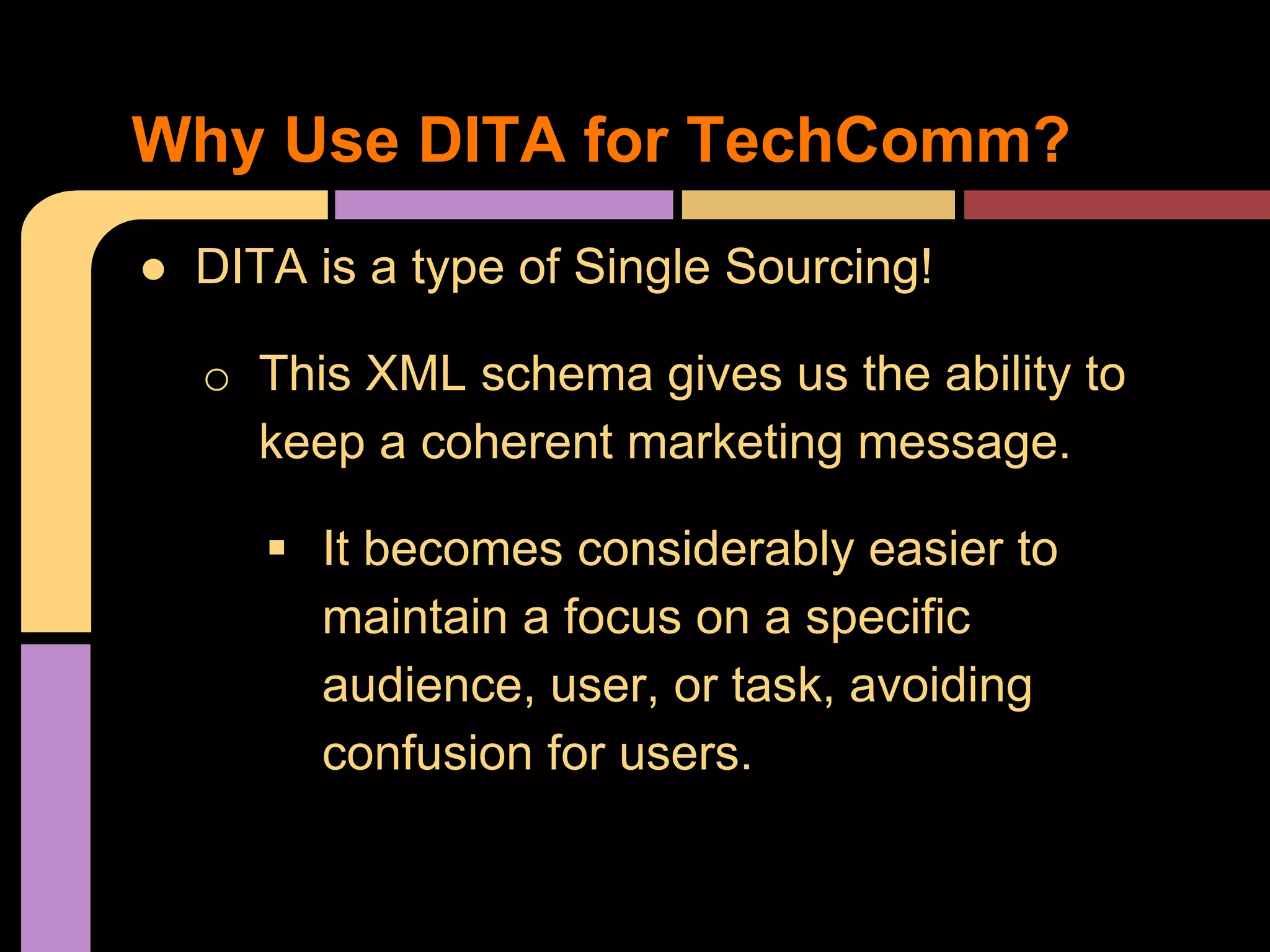 Why Use DITA for TechComm?

● DITA is a type of Single Sourcing!

○ This XML schema gives us the ability to keep a coherent marketing message.

▪ It becomes considerably easier to maintain a focus on a specific audience, user, or task, avoiding confusion for users.